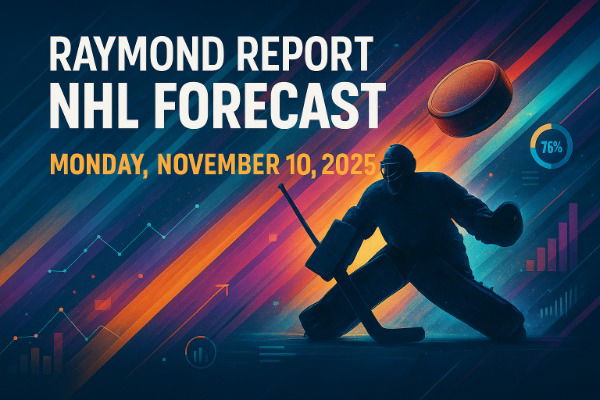 RAYMOND REPORT
NHL FORECAST

MONDAY, NOVEMBER 10, 2025

76%